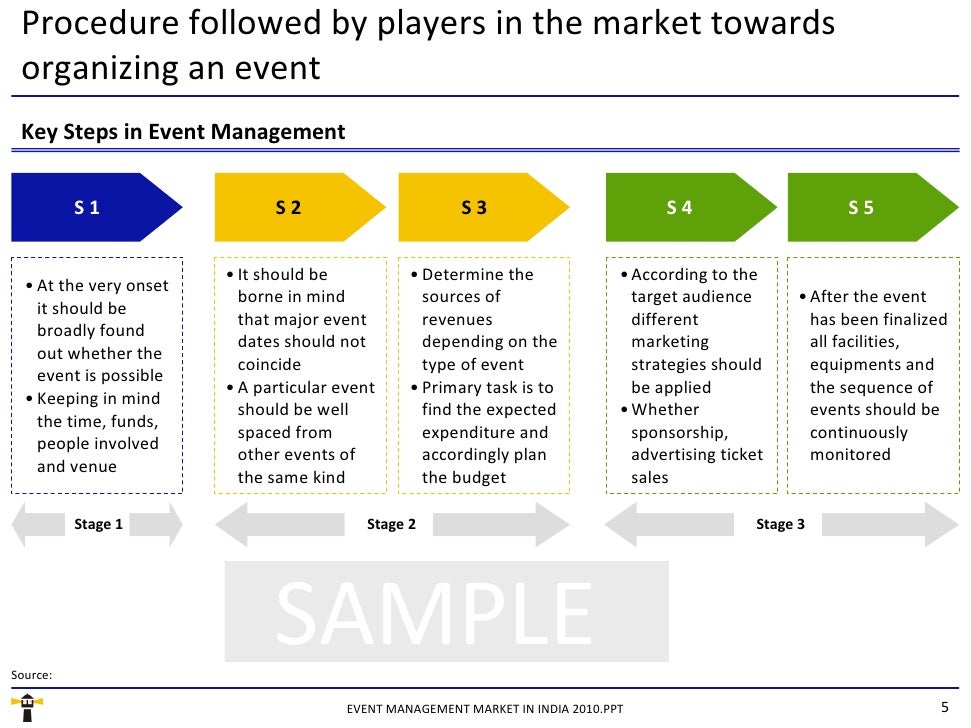 Procedure followed by players in the market towards organizing an event

Key Steps in Event Management

S 1

S 2

S 3

S 4

S 5

• At the very onset it should be broadly found out whether the event is possible
• Keeping in mind the time, funds, people involved and venue

• It should be borne in mind that major event dates should not coincide
• A particular event should be well spaced from other events of the same kind

• Determine the sources of revenues depending on the type of event
• Primary task is to find the expected expenditure and accordingly plan the budget

• According to the target audience different marketing strategies should be applied
• Whether sponsorship, advertising ticket sales

• After the event has been finalized all facilities, equipments and the sequence of events should be continuously monitored

Stage 1

Stage 2

Stage 3

SAMPLE

Source:

EVENT MANAGEMENT MARKET IN INDIA 2010.PPT

5